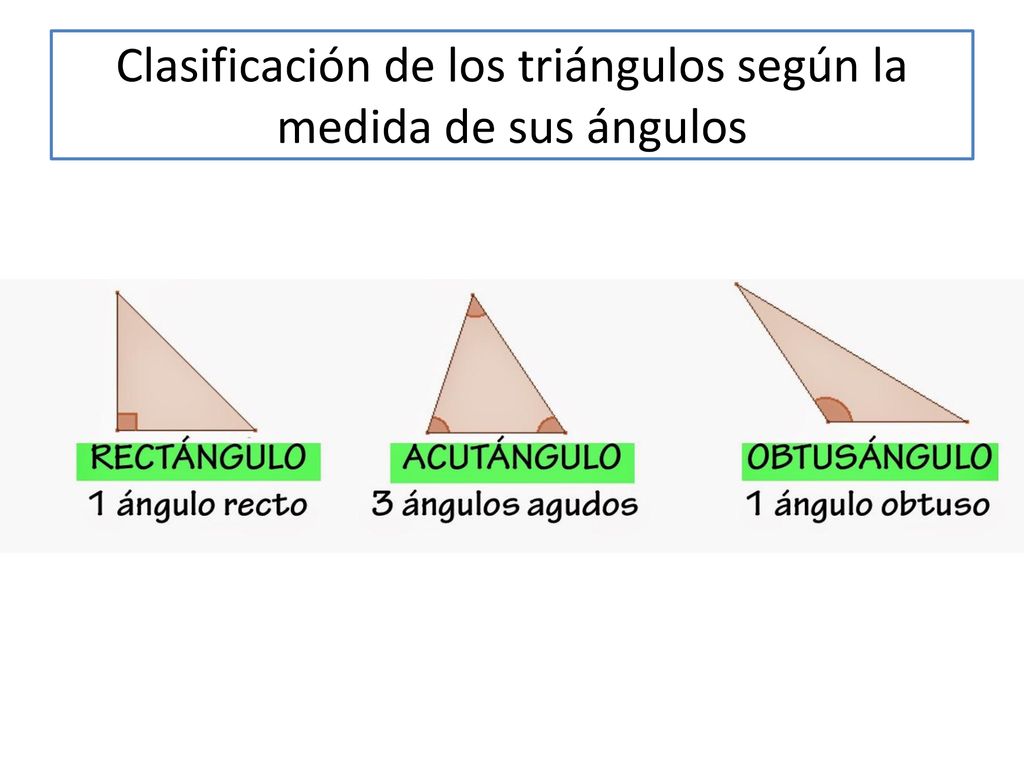 Clasificación de los triángulos según la medida de sus ángulos

RECTÁNGULO
1 ángulo recto

ACUTÁNGULO
3 ángulos agudos

OBTUSÁNGULO
1 ángulo obtuso